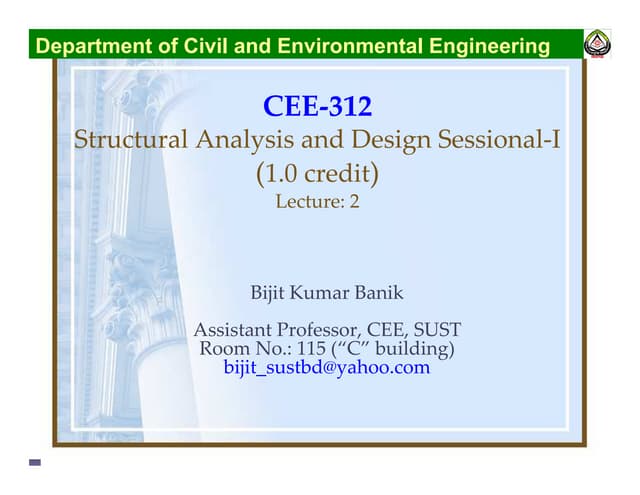 Department of Civil and Environmental Engineering

CEE-312
Structural Analysis and Design Sessional-I
(1.0 credit)
Lecture: 2

Bijit Kumar Banik

Assistant Professor, CEE, SUST
Room No.: 115 (“C” building)
bijit_sustbd@yahoo.com